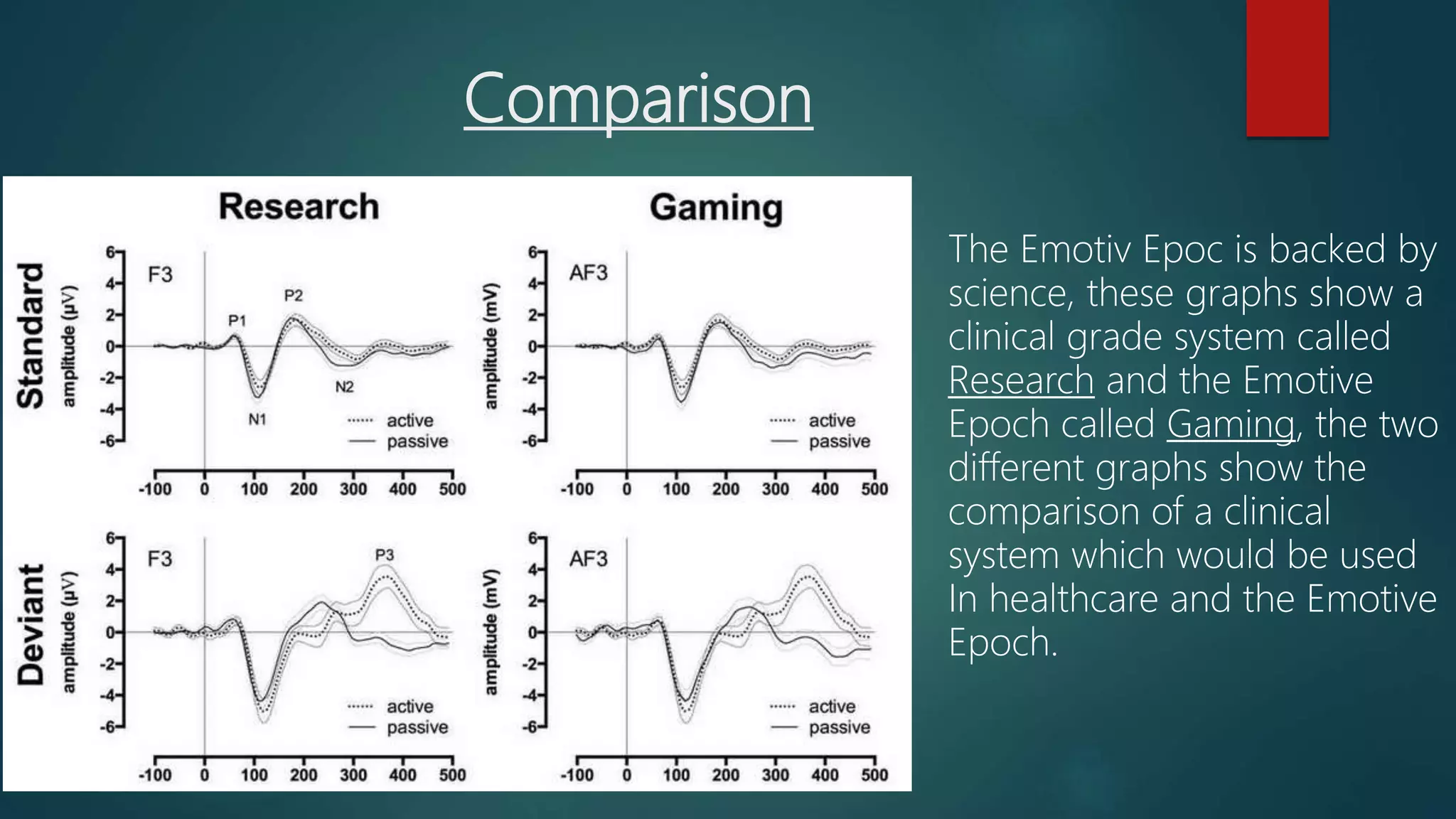 Comparison

Research

Gaming

Standard

amplitude (μV)

6
4
2
0
-2
-4
-6

F3

P1

P2

N1

N2

active
passive

-100 0 100 200 300 400 500

amplitude (mV)

6
4
2
0
-2
-4
-6

AF3

active
passive

-100 0 100 200 300 400 500

Deviant

amplitude (μV)

6
4
2
0
-2
-4
-6

F3

P3

active
passive

-100 0 100 200 300 400 500

amplitude (mV)

6
4
2
0
-2
-4
-6

AF3

active
passive

-100 0 100 200 300 400 500

The Emotiv Epoc is backed by science, these graphs show a clinical grade system called Research and the Emotive Epoch called Gaming, the two different graphs show the comparison of a clinical system which would be used In healthcare and the Emotive Epoch.